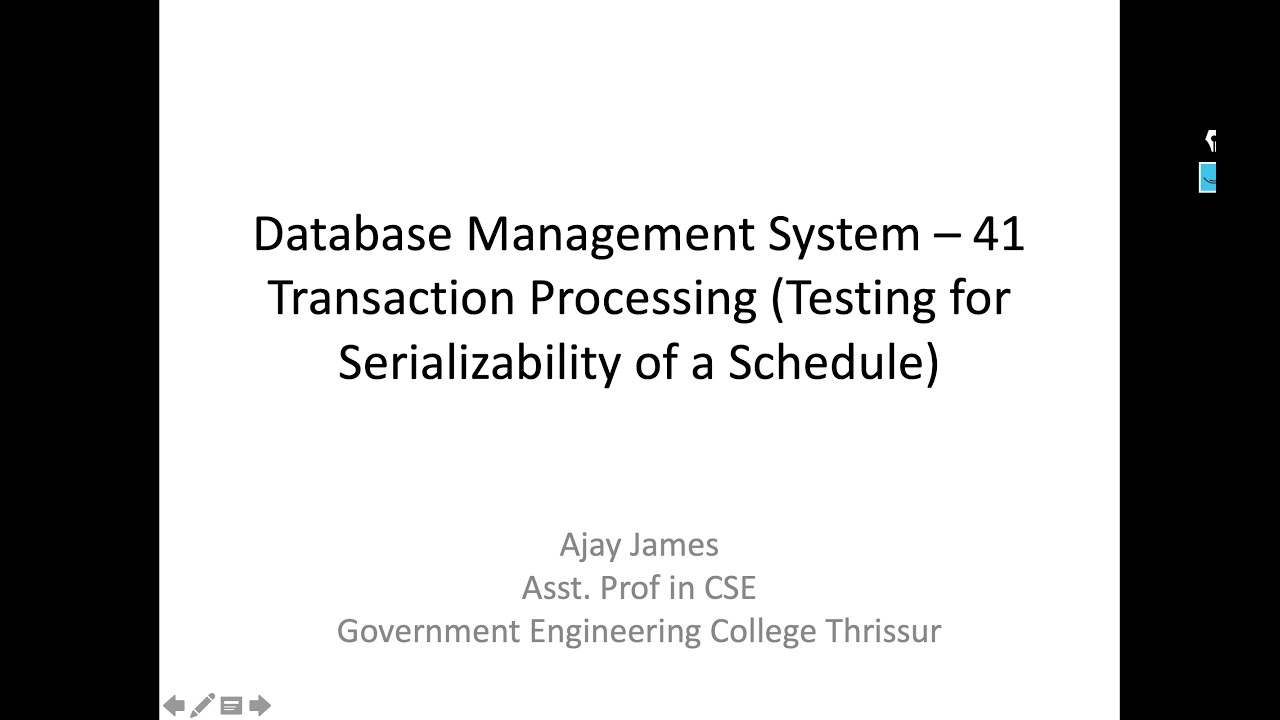 Database Management System – 41
Transaction Processing (Testing for Serializability of a Schedule)

Ajay James
Asst. Prof in CSE
Government Engineering College Thrissur